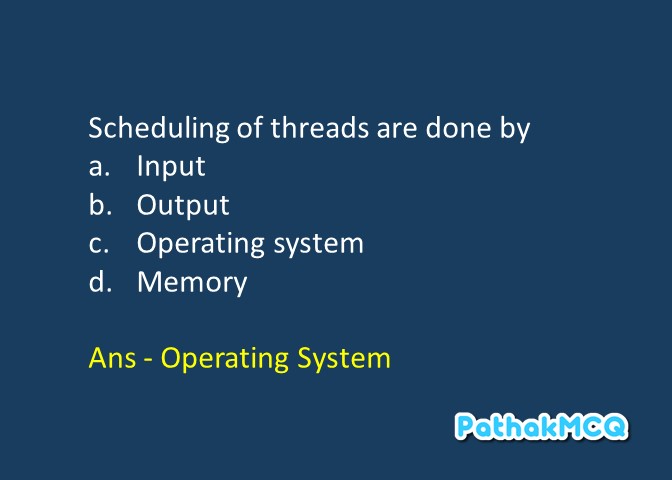 Scheduling of threads are done by
a. Input
b. Output
c. Operating system
d. Memory

Ans - Operating System

PathakMCQ